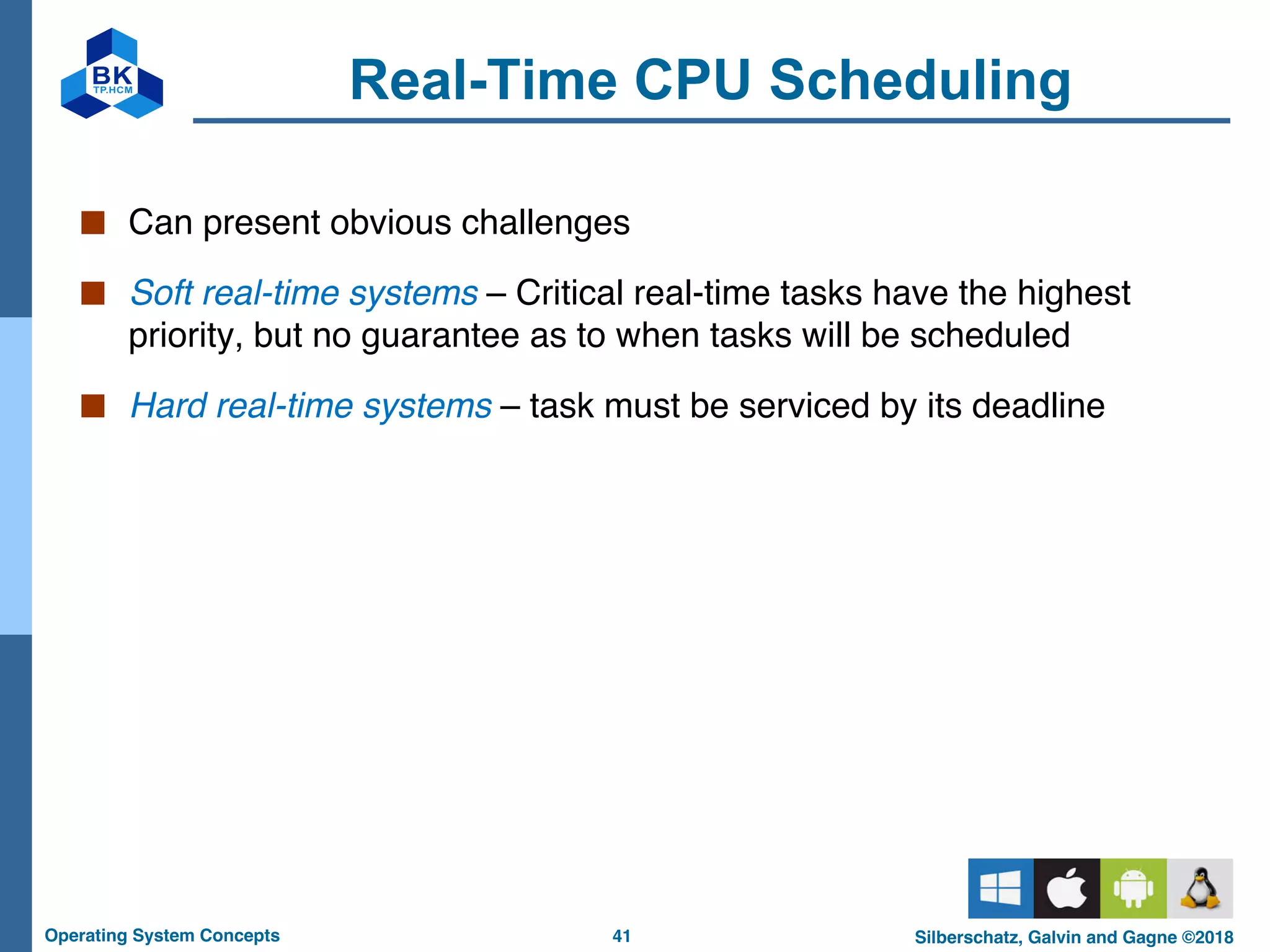 BK
TP.HCM

Real-Time CPU Scheduling

Can present obvious challenges

Soft real-time systems – Critical real-time tasks have the highest priority, but no guarantee as to when tasks will be scheduled

Hard real-time systems – task must be serviced by its deadline

Operating System Concepts 41 Silberschatz, Galvin and Gagne ©2018